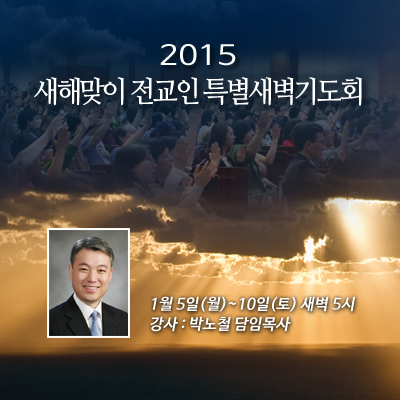 2015
새해맞이 전교인 특별새벽기도회

1월 5일(월)~10일(토) 새벽 5시
강사 : 박노철 담임목사